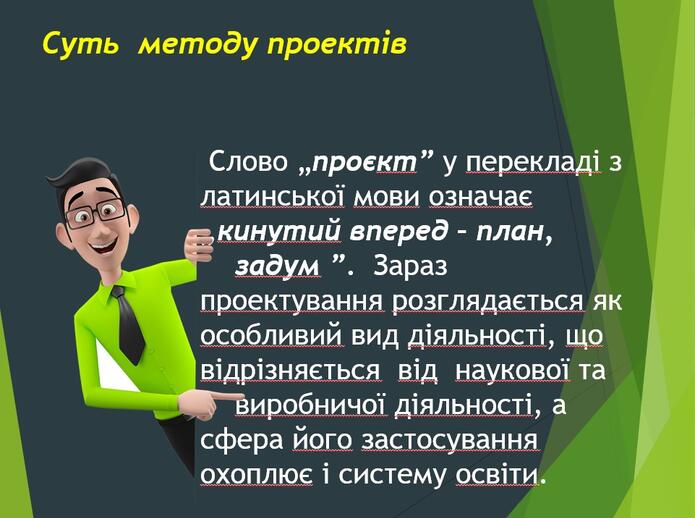 Суть методу проектів

Слово „проєкт” у перекладі з латинської мови означає „кинутий вперед – план, задум ”. Зараз проектування розглядається як особливий вид діяльності, що відрізняється від наукової та виробничої діяльності, а сфера його застосування охоплює і систему освіти.